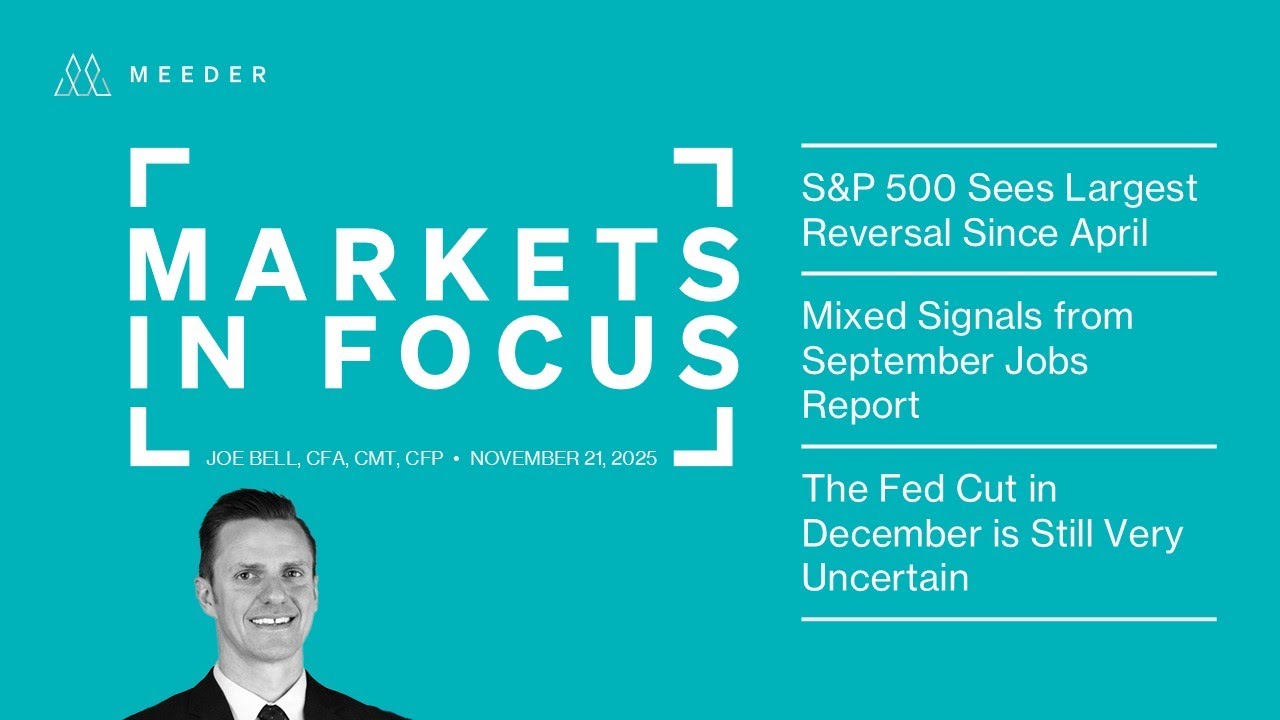 MEEDER

MARKETS IN FOCUS

JOE BELL, CFA, CMT, CFP • NOVEMBER 21, 2025

S&P 500 Sees Largest Reversal Since April

Mixed Signals from September Jobs Report

The Fed Cut in December is Still Very Uncertain